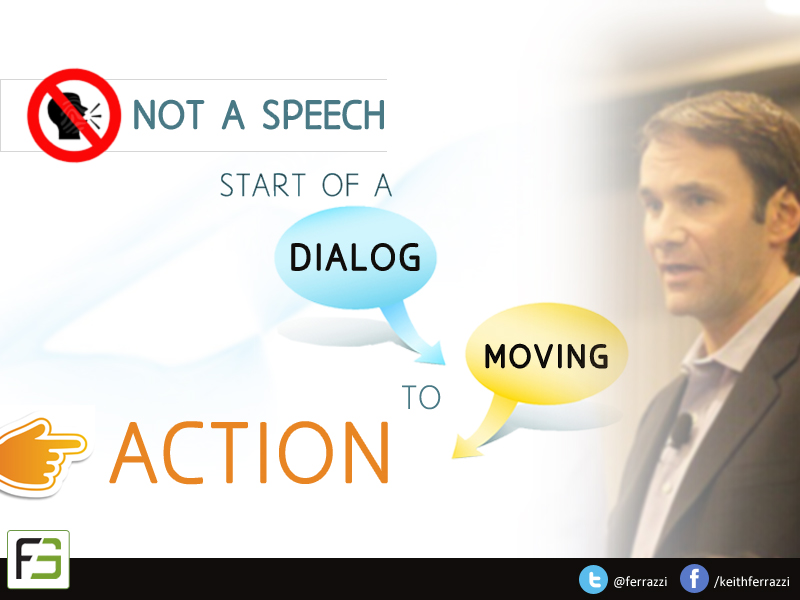 NOT A SPEECH

START OF A

DIALOG

MOVING

TO

ACTION

FG

@ferrazzi /keithferrazzi